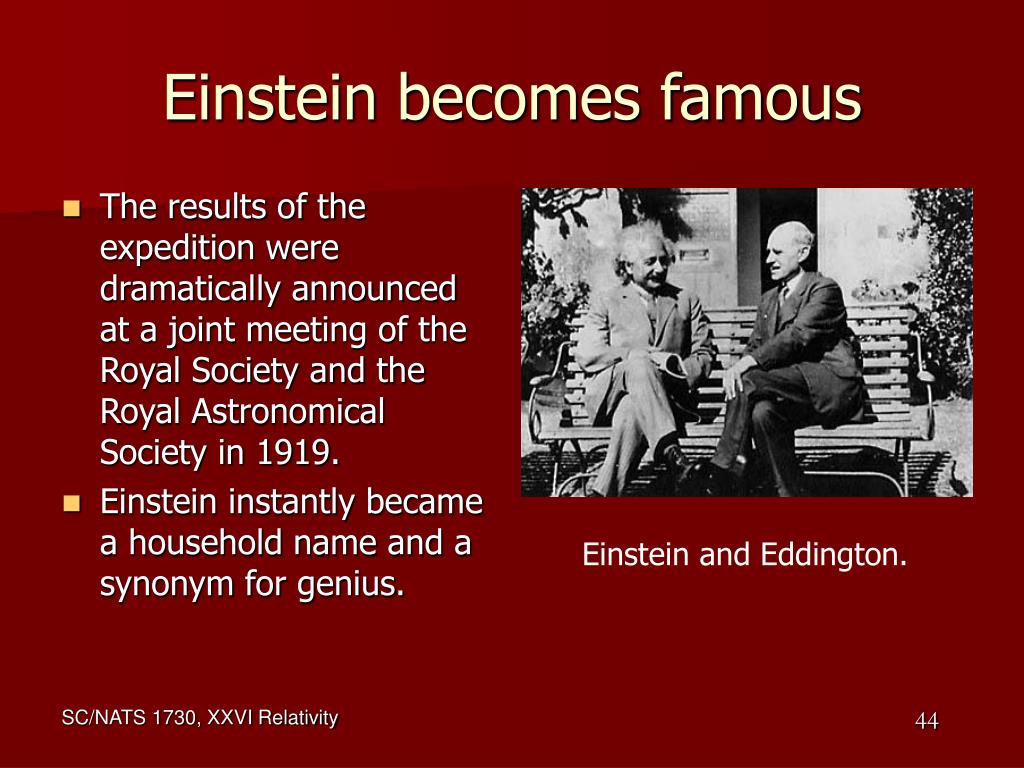 Einstein becomes famous

- The results of the expedition were dramatically announced at a joint meeting of the Royal Society and the Royal Astronomical Society in 1919.
- Einstein instantly became a household name and a synonym for genius.

Einstein and Eddington.

SC/NATS 1730, XXVI Relativity

44